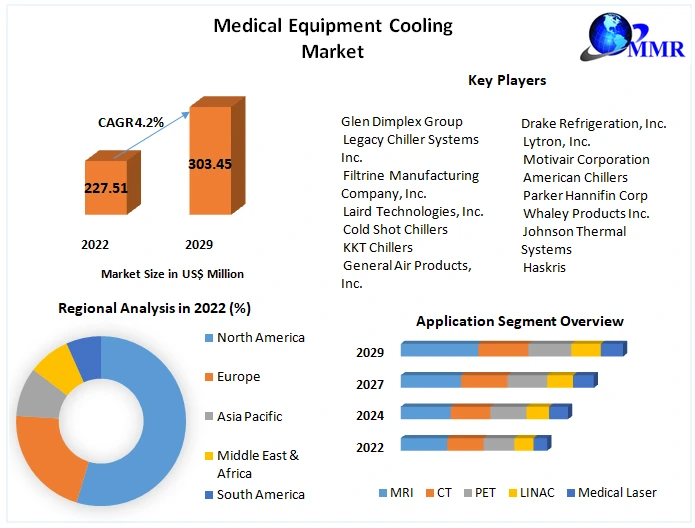 Medical Equipment Cooling Market

MMR

CAGR4.2%

227.51

303.45

2022

2029

Market Size in US$ Million

Key Players

Glen Dimplex Group
Legacy Chiller Systems Inc.
Filtrine Manufacturing Company, Inc.
Laird Technologies, Inc.
Cold Shot Chillers
KKT Chillers
General Air Products, Inc.

Drake Refrigeration, Inc.
Lytron, Inc.
Motivair Corporation
American Chillers
Parker Hannifin Corp
Whaley Products Inc.
Johnson Thermal Systems
Haskris

Regional Analysis in 2022 (%)

North America
Europe
Asia Pacific
Middle East & Africa
South America

Application Segment Overview

2029
2027
2024
2022

MRI
CT
PET
LINAC
Medical Laser